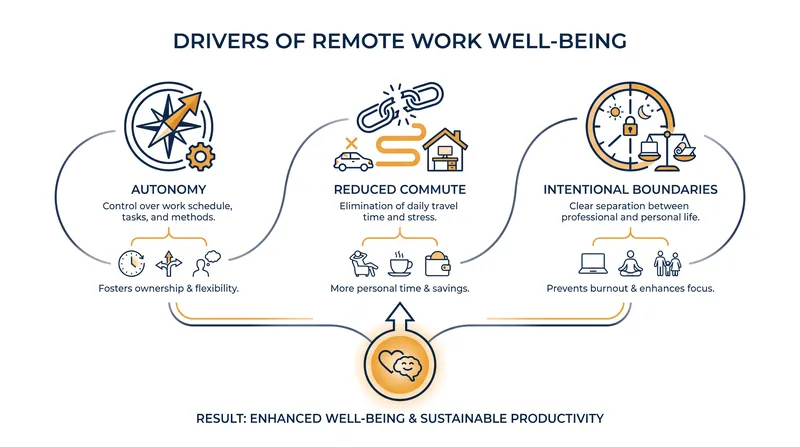 DRIVERS OF REMOTE WORK WELL-BEING

AUTONOMY
Control over work schedule, tasks, and methods.
Fosters ownership & flexibility.

REDUCED COMMUTE
Elimination of daily travel time and stress.
More personal time & savings.

INTENTIONAL BOUNDARIES
Clear separation between professional and personal life.
Prevents burnout & enhances focus.

RESULT: ENHANCED WELL-BEING & SUSTAINABLE PRODUCTIVITY